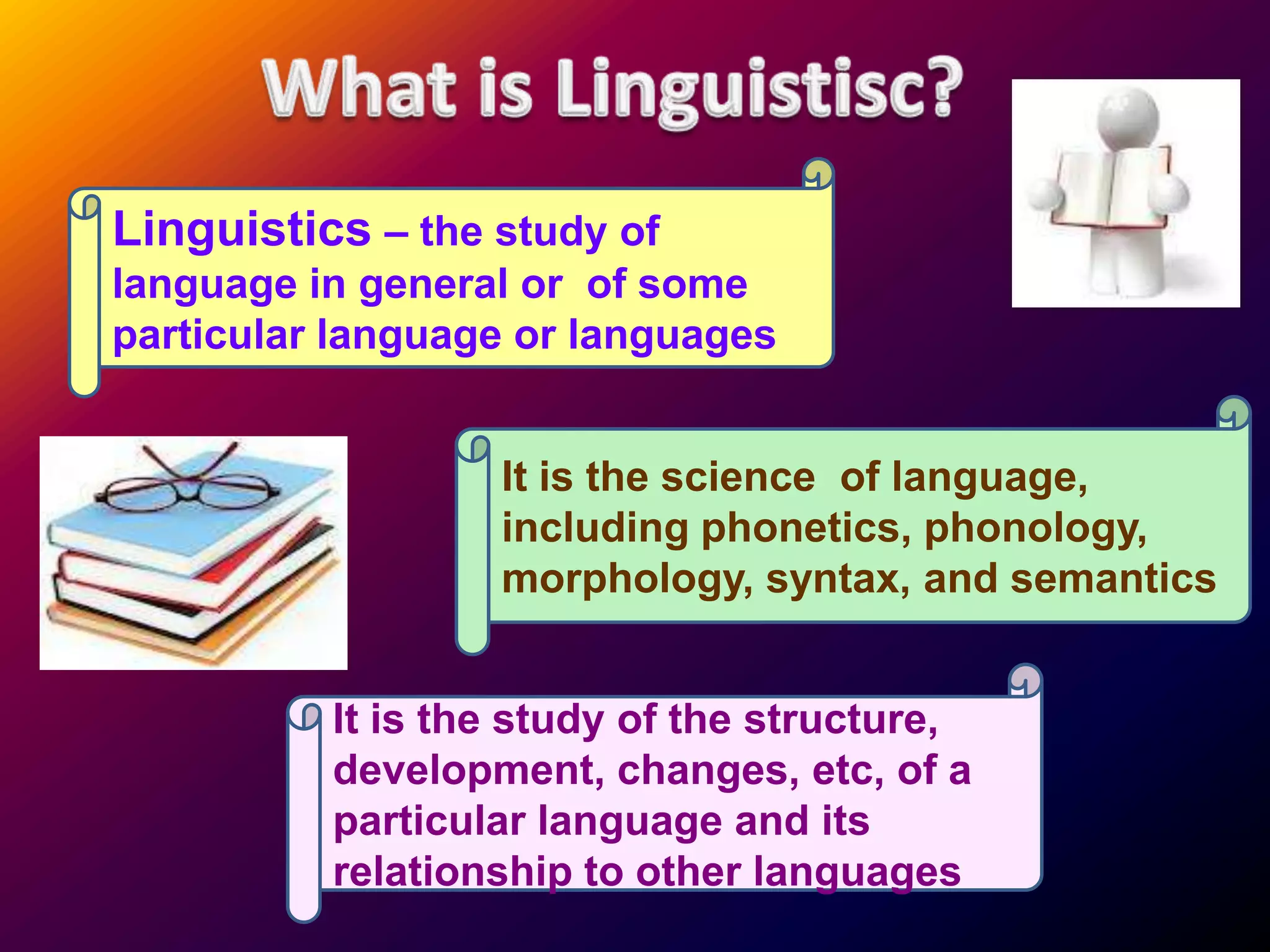 What is Linguistisc?

Linguistics – the study of language in general or of some particular language or languages

It is the science of language, including phonetics, phonology, morphology, syntax, and semantics

It is the study of the structure, development, changes, etc, of a particular language and its relationship to other languages